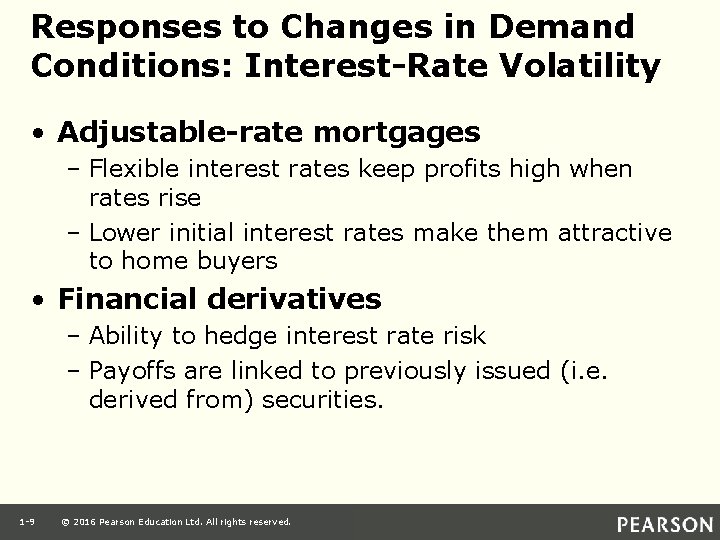 Responses to Changes in Demand Conditions: Interest-Rate Volatility

• Adjustable-rate mortgages
– Flexible interest rates keep profits high when rates rise
– Lower initial interest rates make them attractive to home buyers

• Financial derivatives
– Ability to hedge interest rate risk
– Payoffs are linked to previously issued (i.e. derived from) securities.

1-9 © 2016 Pearson Education Ltd. All rights reserved.

PEARSON